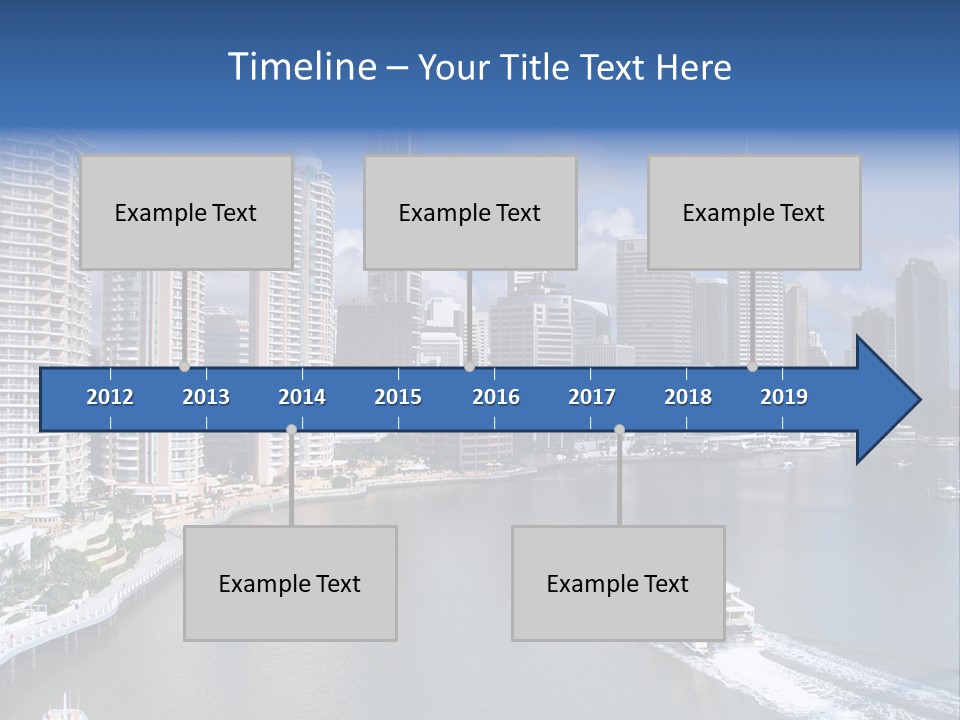 Timeline – Your Title Text Here

Example Text

Example Text

Example Text

2012 2013 2014 2015 2016 2017 2018 2019

Example Text

Example Text